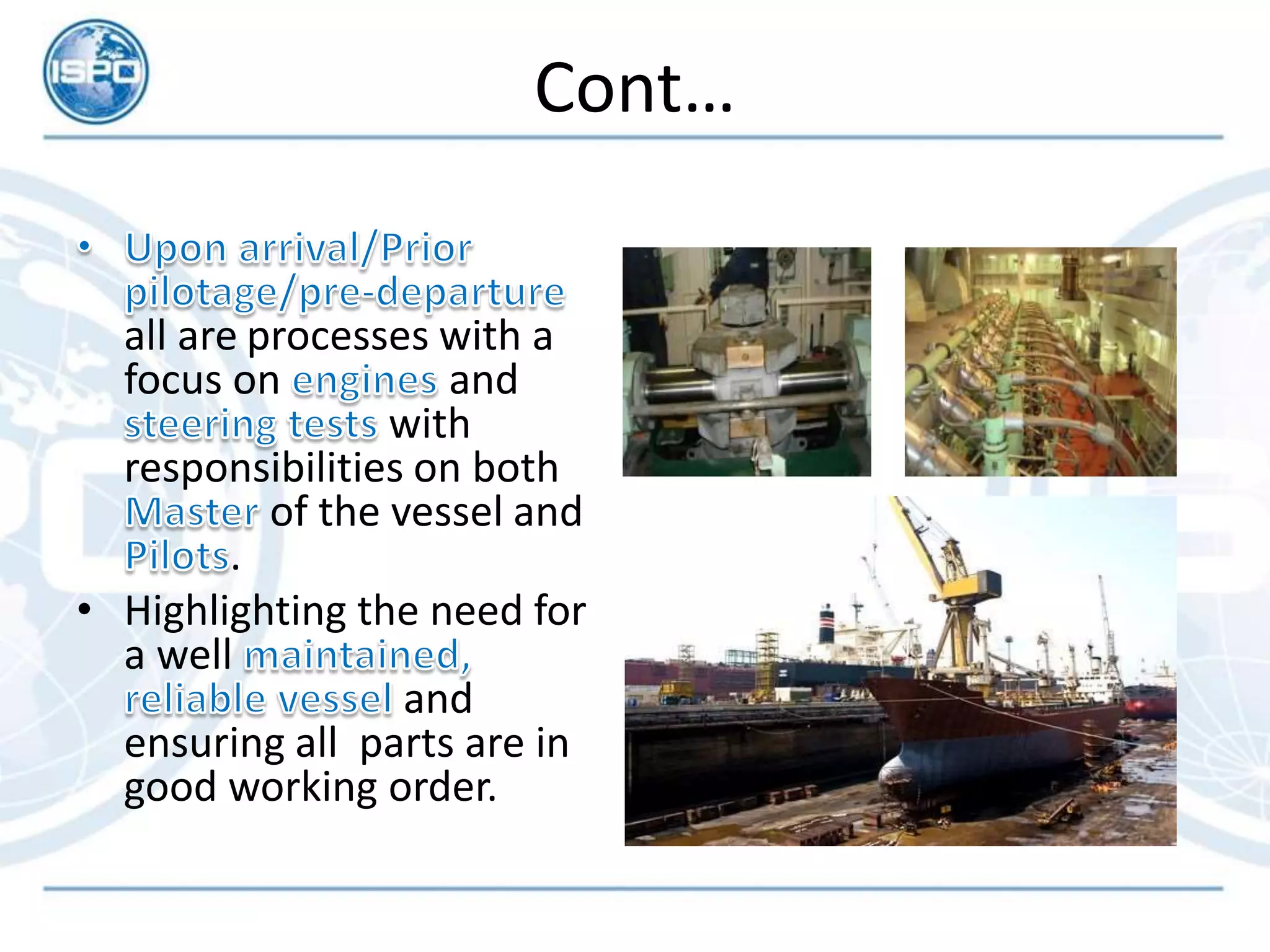 ISPO

Cont…

• Upon arrival/Prior pilotage/pre-departure all are processes with a focus on engines and steering tests with responsibilities on both Master of the vessel and Pilots.

• Highlighting the need for a well maintained, reliable vessel and ensuring all  parts are in good working order.